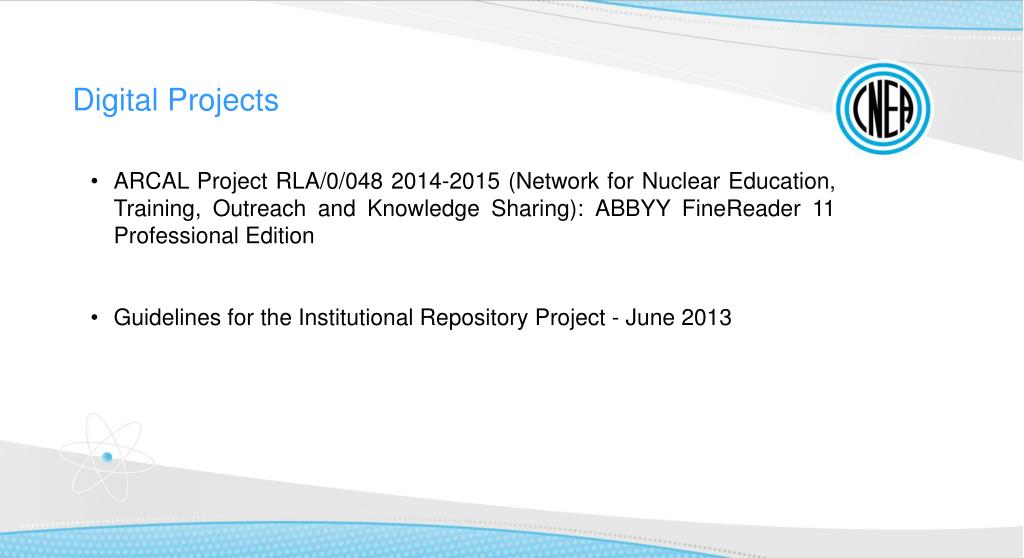 Digital Projects

CNEA

• ARCAL Project RLA/0/048 2014-2015 (Network for Nuclear Education, Training, Outreach and Knowledge Sharing): ABBYY FineReader 11 Professional Edition

• Guidelines for the Institutional Repository Project - June 2013